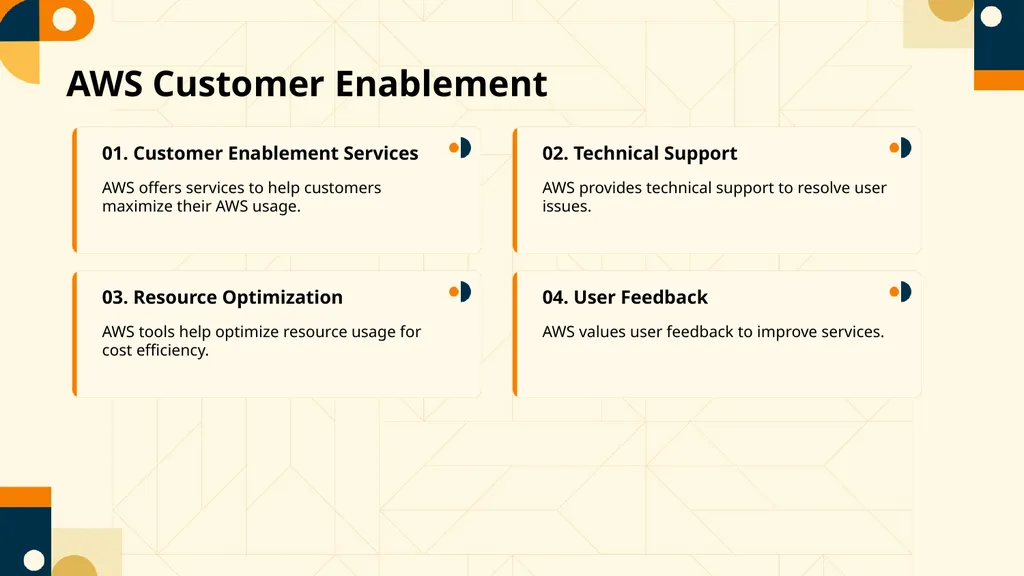 AWS Customer Enablement

01. Customer Enablement Services

AWS offers services to help customers maximize their AWS usage.

02. Technical Support

AWS provides technical support to resolve user issues.

03. Resource Optimization

AWS tools help optimize resource usage for cost efficiency.

04. User Feedback

AWS values user feedback to improve services.